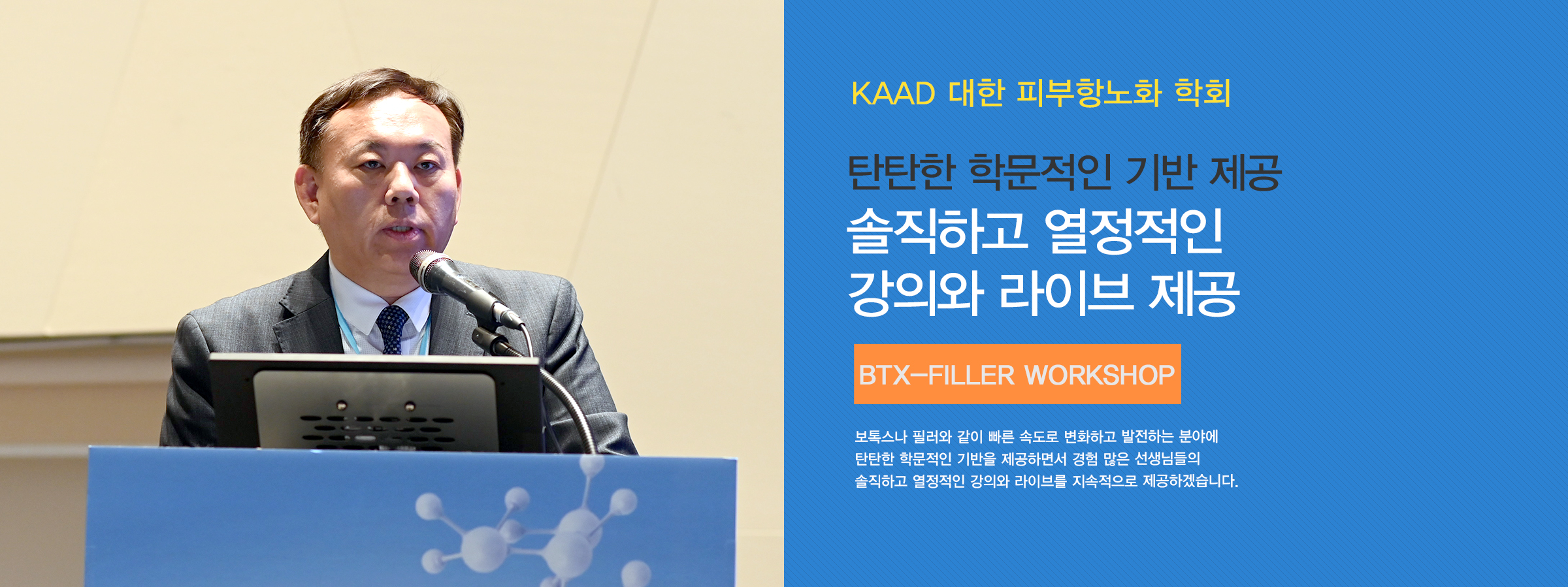 KAAD 대한 피부항노화 학회

탄탄한 학문적인 기반 제공
솔직하고 열정적인
강의와 라이브 제공

BTX-FILLER WORKSHOP

보톡스나 필러와 같이 빠른 속도로 변화하고 발전하는 분야에
탄탄한 학문적인 기반을 제공하면서 경험 많은 선생님들의
솔직하고 열정적인 강의와 라이브를 지속적으로 제공하겠습니다.